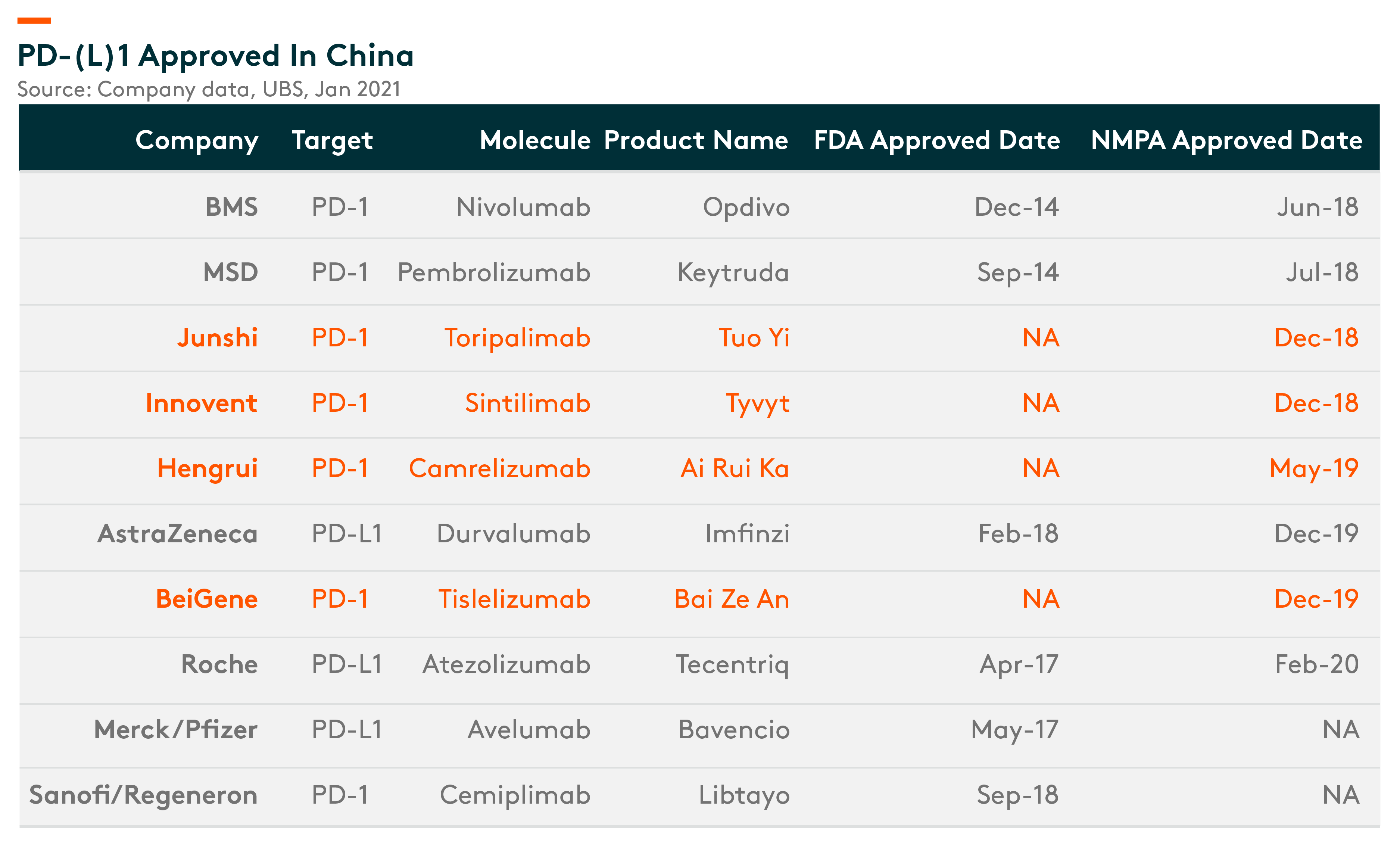 PD-(L)1 Approved In China
Source: Company data, UBS, Jan 2021

| Company | Target | Molecule | Product Name | FDA Approved Date | NMPA Approved Date |
|---|---|---|---|---|---|
| BMS | PD-1 | Nivolumab | Opdivo | Dec-14 | Jun-18 |
| MSD | PD-1 | Pembrolizumab | Keytruda | Sep-14 | Jul-18 |
| Junshi | PD-1 | Toripalimab | Tuo Yi | NA | Dec-18 |
| Innovent | PD-1 | Sintilimab | Tyvyt | NA | Dec-18 |
| Hengrui | PD-1 | Camrelizumab | Ai Rui Ka | NA | May-19 |
| AstraZeneca | PD-L1 | Durvalumab | Imfinzi | Feb-18 | Dec-19 |
| BeiGene | PD-1 | Tislelizumab | Bai Ze An | NA | Dec-19 |
| Roche | PD-L1 | Atezolizumab | Tecentriq | Apr-17 | Feb-20 |
| Merck/Pfizer | PD-L1 | Avelumab | Bavencio | May-17 | NA |
| Sanofi/Regeneron | PD-1 | Cemiplimab | Libtayo | Sep-18 | NA |